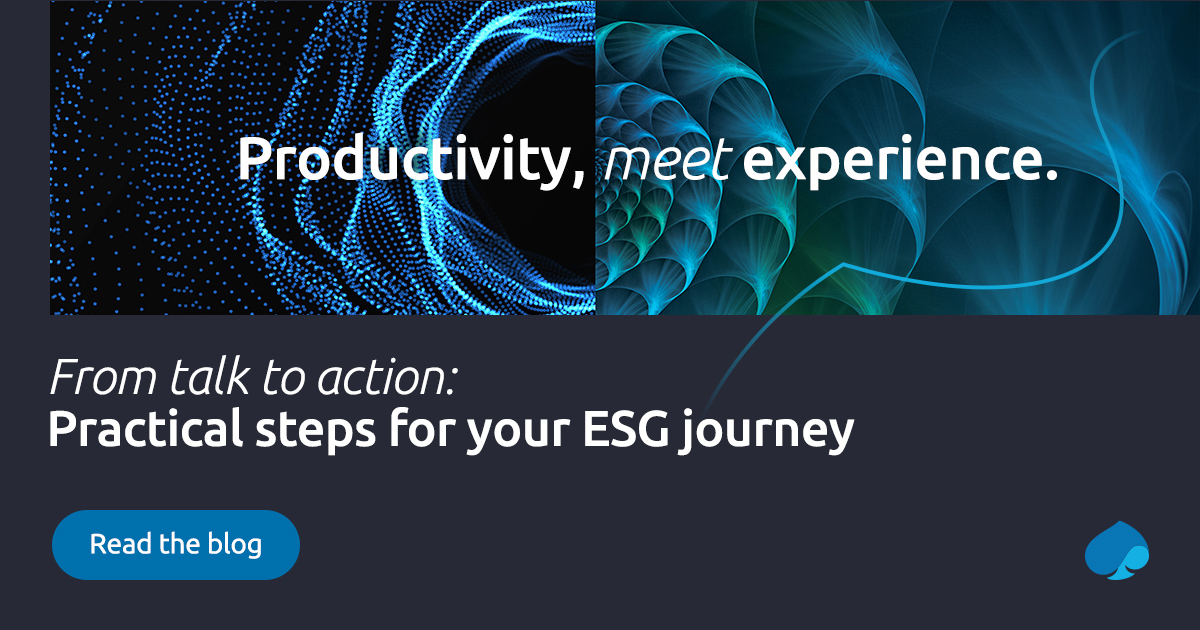 Productivity, meet experience.

From talk to action:
Practical steps for your ESG journey

Read the blog